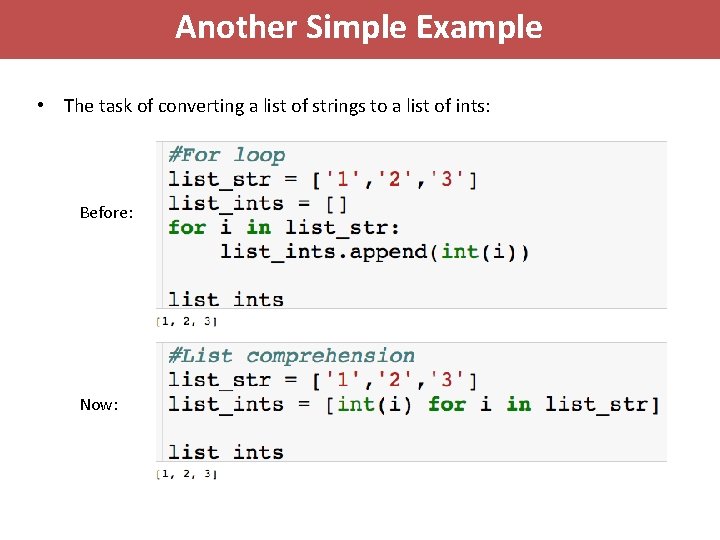 Another Simple Example

• The task of converting a list of strings to a list of ints:

Before:

#For loop
list_str = ['1','2','3']
list_ints = []
for i in list_str:
    list_ints.append(int(i))

list_ints

[1, 2, 3]

Now:

#List comprehension
list_str = ['1','2','3']
list_ints = [int(i) for i in list_str]

list_ints

[1, 2, 3]